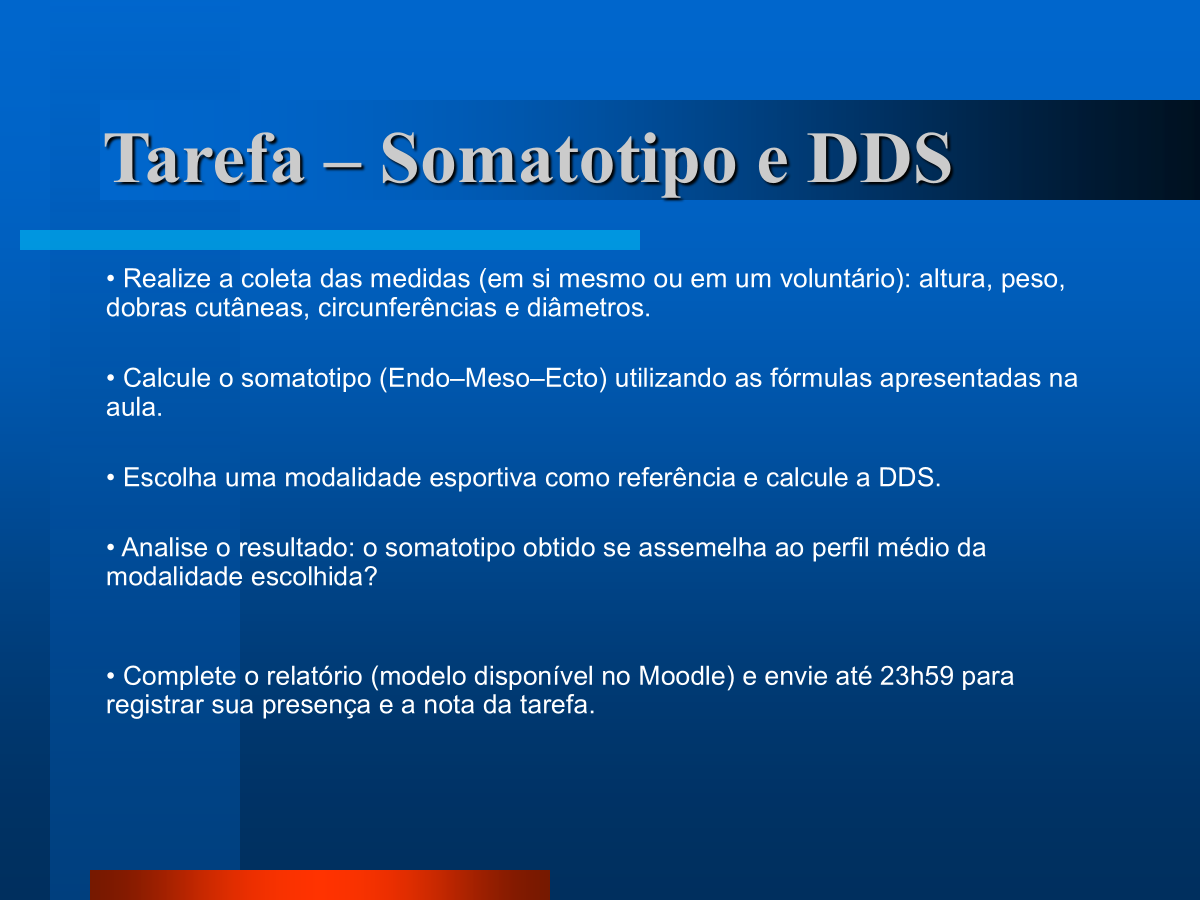 Tarefa – Somatotipo e DDS

• Realize a coleta das medidas (em si mesmo ou em um voluntário): altura, peso, dobras cutâneas, circunferências e diâmetros.

• Calcule o somatotipo (Endo–Meso–Ecto) utilizando as fórmulas apresentadas na aula.

• Escolha uma modalidade esportiva como referência e calcule a DDS.

• Analise o resultado: o somatotipo obtido se assemelha ao perfil médio da modalidade escolhida?

• Complete o relatório (modelo disponível no Moodle) e envie até 23h59 para registrar sua presença e a nota da tarefa.